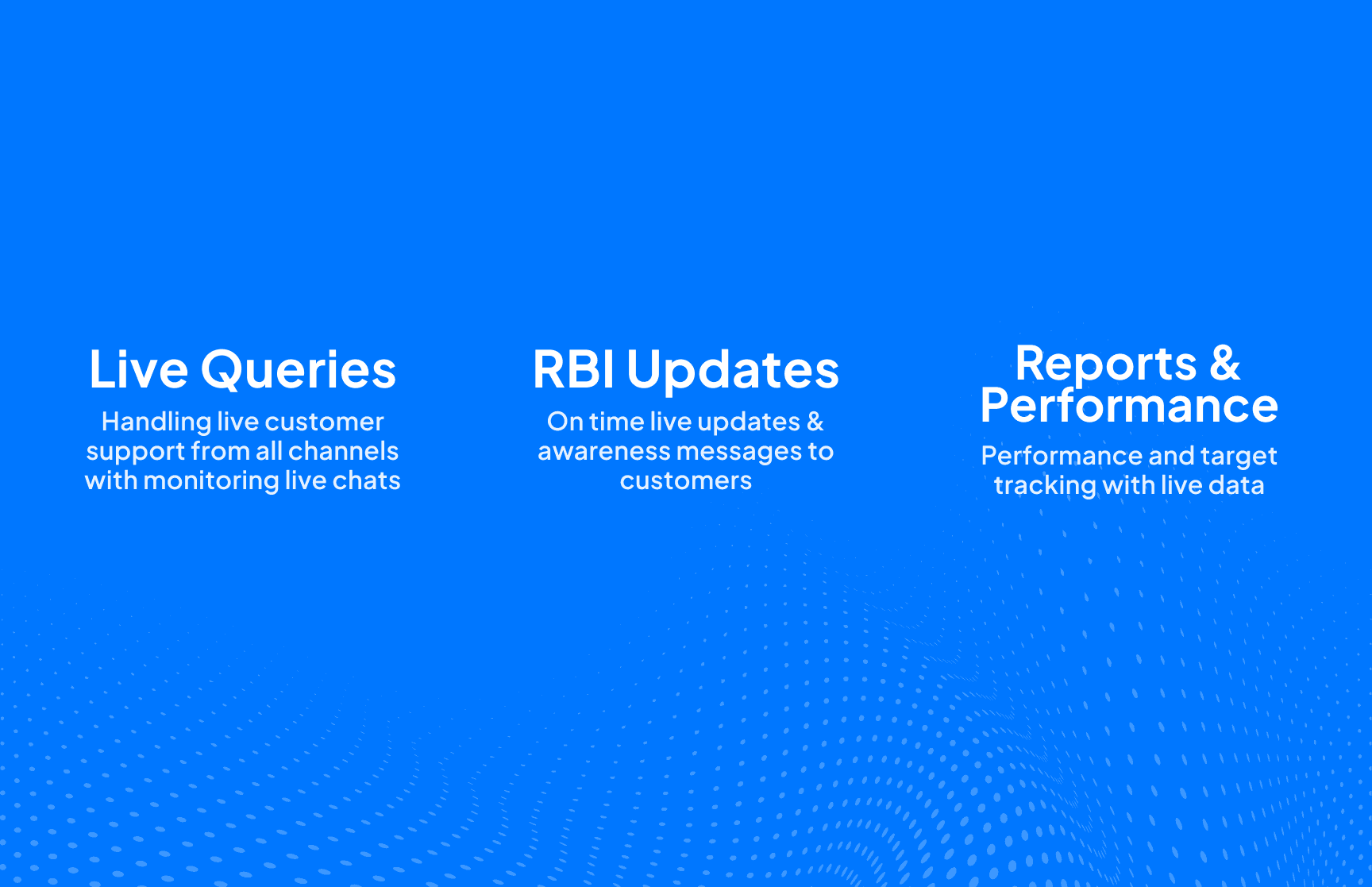 Live Queries

Handling live customer support from all channels with monitoring live chats

RBI Updates

On time live updates & awareness messages to customers

Reports & Performance

Performance and target tracking with live data